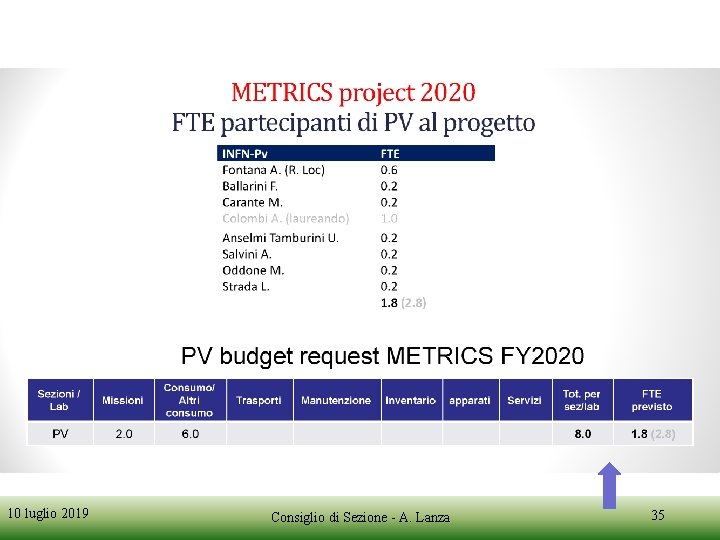 METRICS project 2020
FTE partecipanti di PV al progetto

| INFN-Pv | FTE |
|---|---|
| Fontana A. (R. Loc) | 0.6 |
| Ballarini F. | 0.2 |
| Carante M. | 0.2 |
| Colombi A. (laureando) | 1.0 |
| Anselmi Tamburini U. | 0.2 |
| Salvini A. | 0.2 |
| Oddone M. | 0.2 |
| Strada L. | 0.2 |
| | 1.8 (2.8) |

PV budget request METRICS FY2020

| Sezioni / Lab | Missioni | Consumo/ Altri consumo | Trasporti | Manutenzione | Inventario | apparati | Servizi | Tot. per sez/lab | FTE previsto |
|---|---|---|---|---|---|---|---|---|---|
| PV | 2.0 | 6.0 | | | | | | 8.0 | 1.8 (2.8) |

10 luglio 2019
Consiglio di Sezione - A. Lanza
35